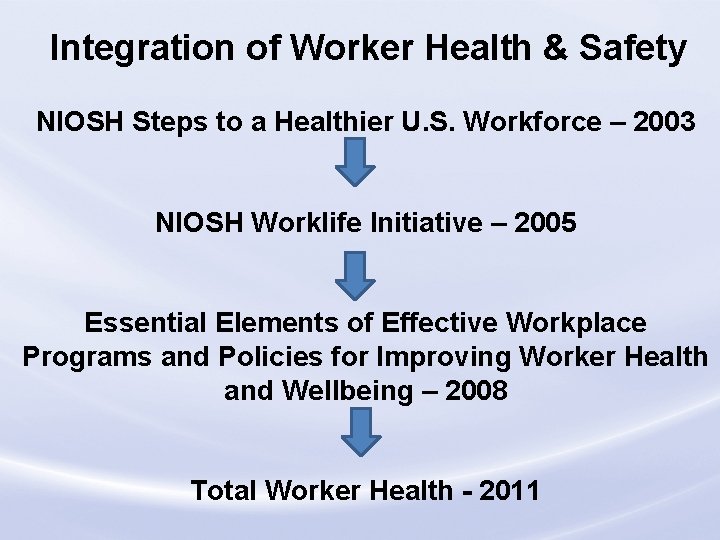 Integration of Worker Health & Safety

NIOSH Steps to a Healthier U.S. Workforce – 2003

NIOSH Worklife Initiative – 2005

Essential Elements of Effective Workplace Programs and Policies for Improving Worker Health and Wellbeing – 2008

Total Worker Health - 2011